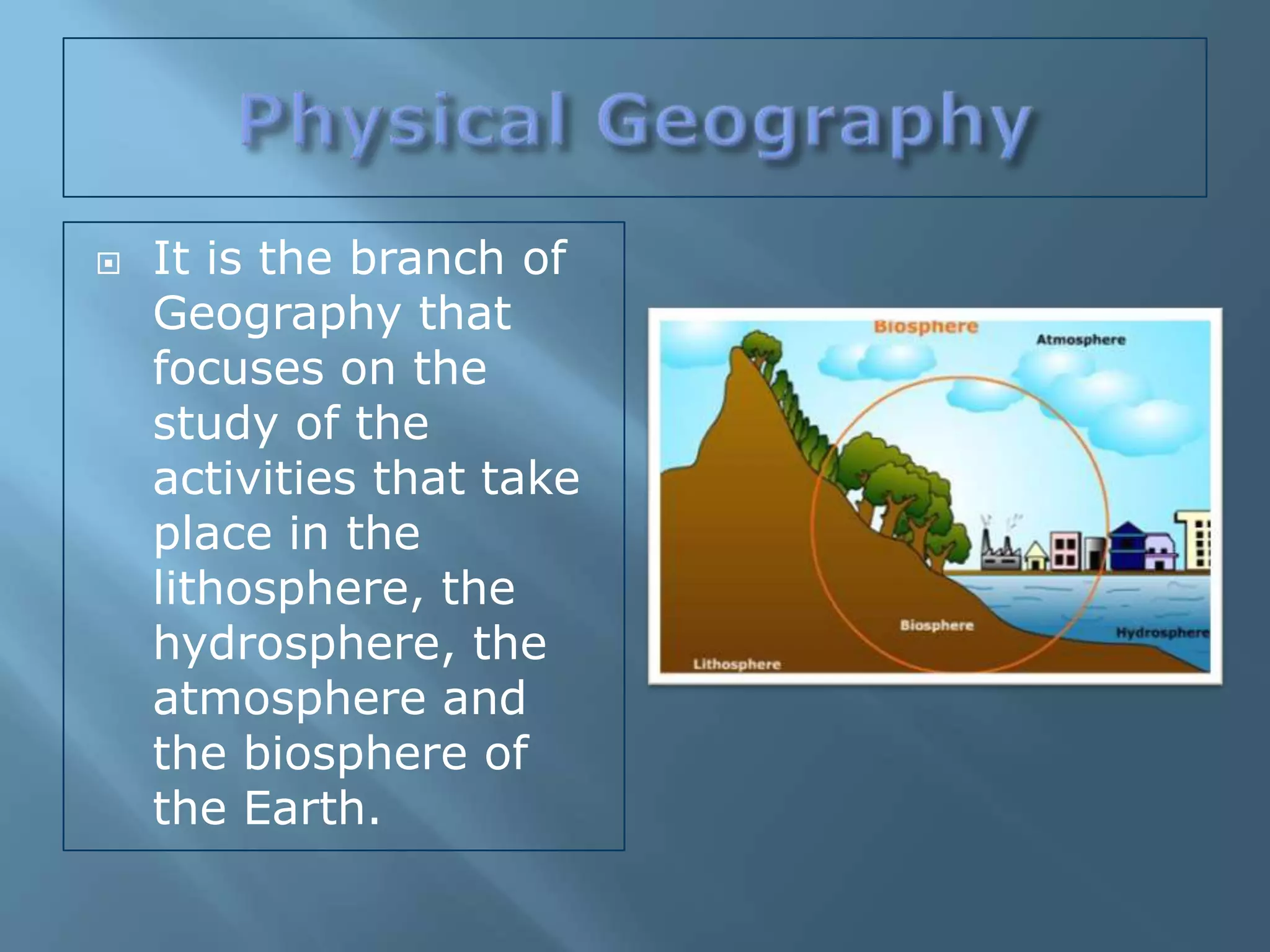 Physical Geography

It is the branch of Geography that focuses on the study of the activities that take place in the lithosphere, the hydrosphere, the atmosphere and the biosphere of the Earth.

Biosphere
Atmosphere
Biosphere
Hydrosphere
Lithosphere